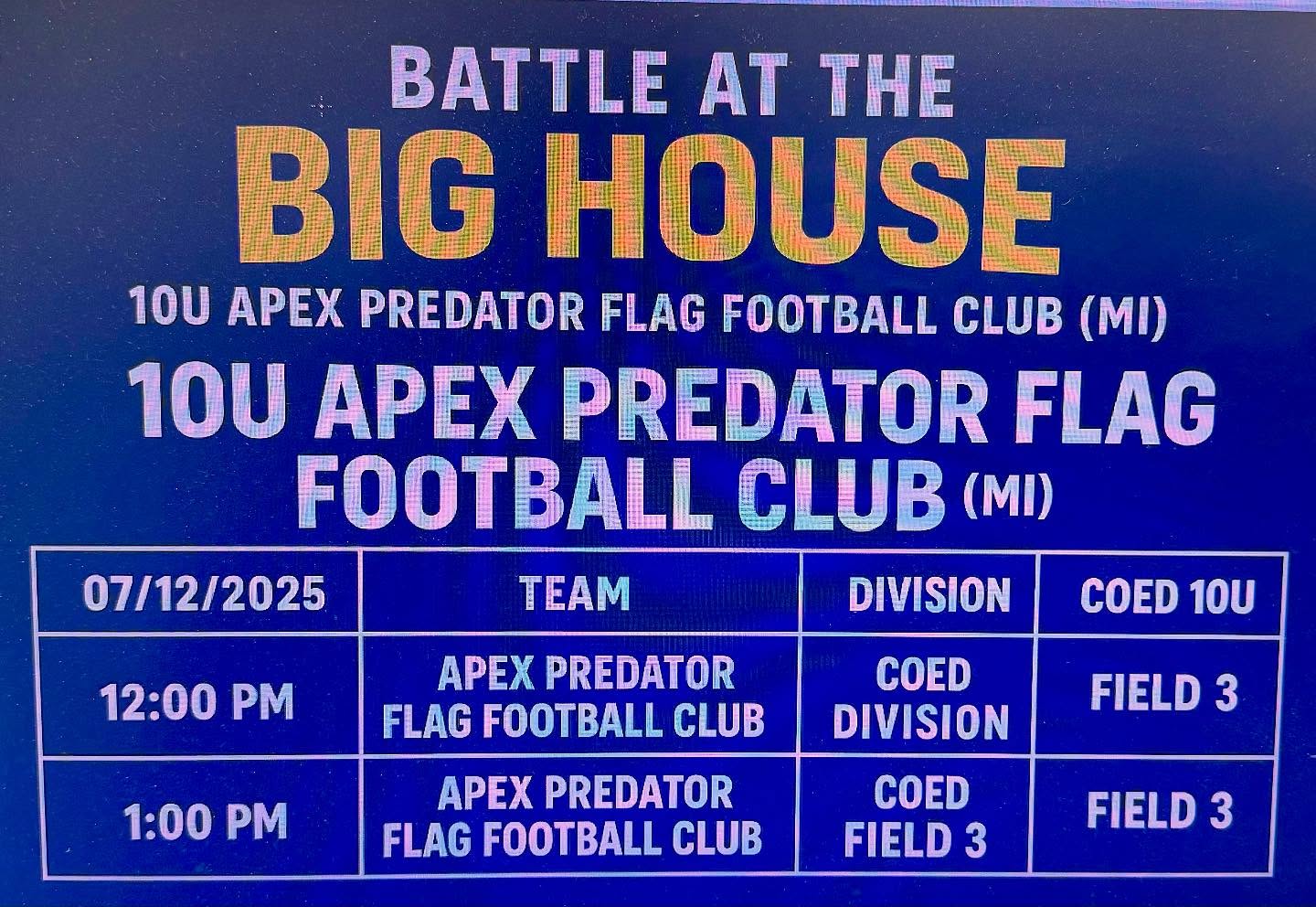 BATTLE AT THE
BIG HOUSE
10U APEX PREDATOR FLAG FOOTBALL CLUB (MI)
10U APEX PREDATOR FLAG FOOTBALL CLUB (MI)

| 07/12/2025 | TEAM | DIVISION | COED 10U |
|---|---|---|---|
| 12:00 PM | APEX PREDATOR FLAG FOOTBALL CLUB | COED DIVISION | FIELD 3 |
| 1:00 PM | APEX PREDATOR FLAG FOOTBALL CLUB | COED FIELD 3 | FIELD 3 |